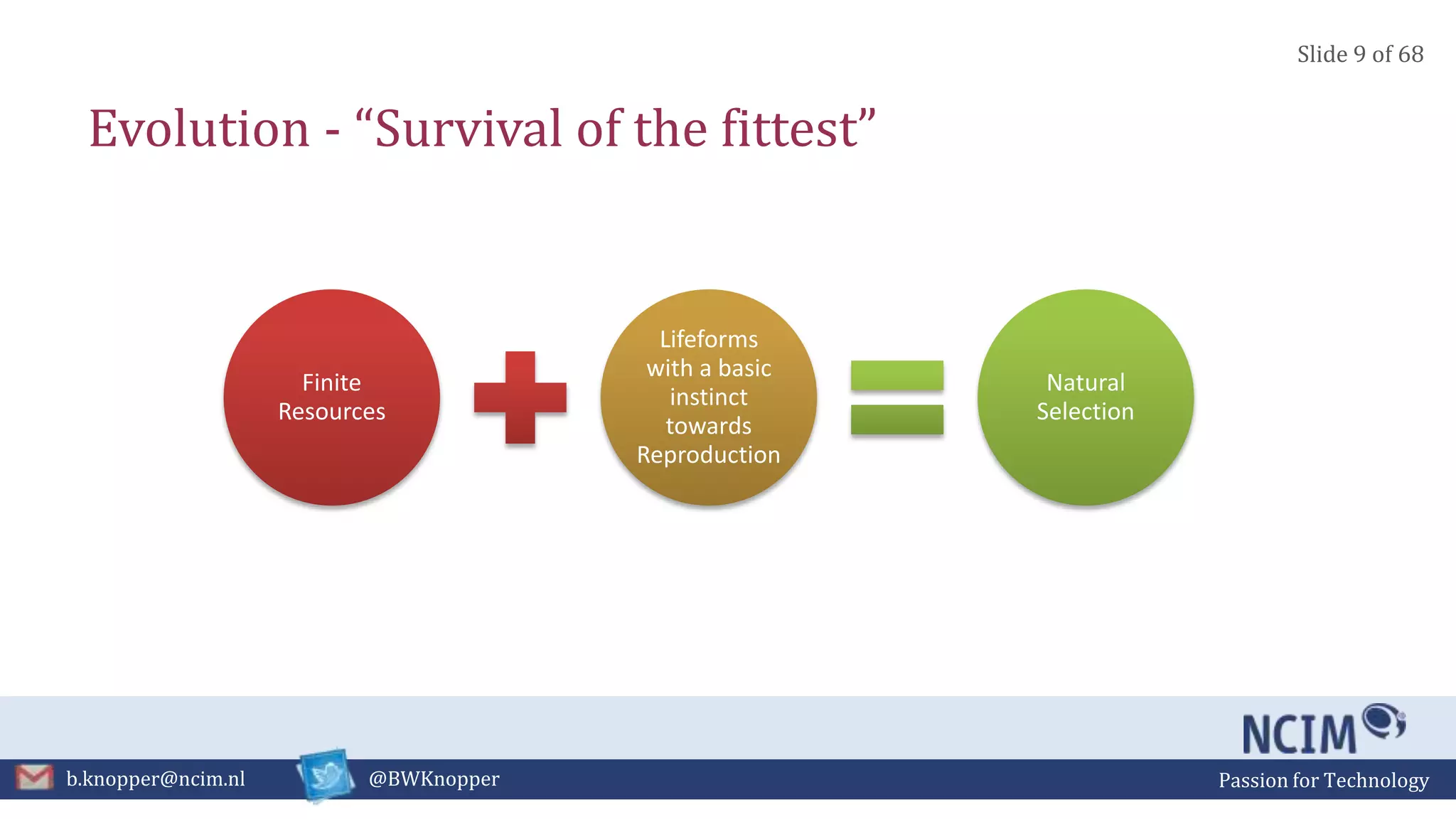 Slide 9 of 68

Evolution - “Survival of the fittest”

Finite Resources

Lifeforms with a basic instinct towards Reproduction

Natural Selection

NCIM

b.knopper@ncim.nl

@BWKnopper

Passion for Technology